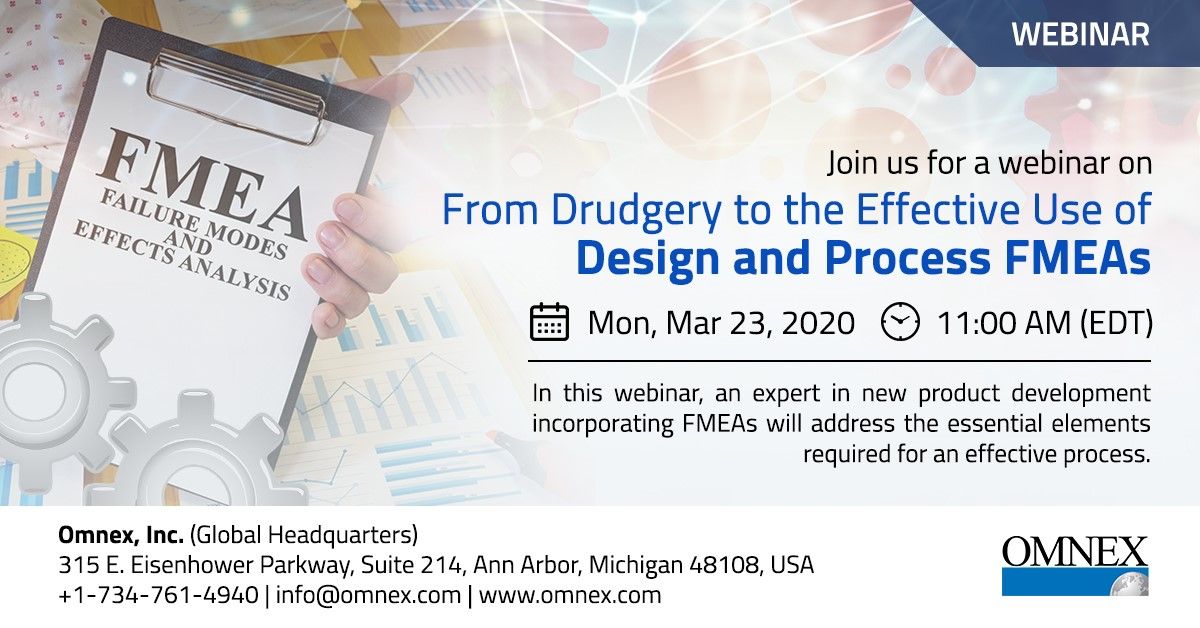 WEBINAR

FMEA
FAILURE MODES AND EFFECTS ANALYSIS

Join us for a webinar on
From Drudgery to the Effective Use of
Design and Process FMEAs

Mon, Mar 23, 2020 11:00 AM (EDT)

In this webinar, an expert in new product development incorporating FMEAs will address the essential elements required for an effective process.

Omnex, Inc. (Global Headquarters)
315 E. Eisenhower Parkway, Suite 214, Ann Arbor, Michigan 48108, USA
+1-734-761-4940 | info@omnex.com | www.omnex.com

OMNEX